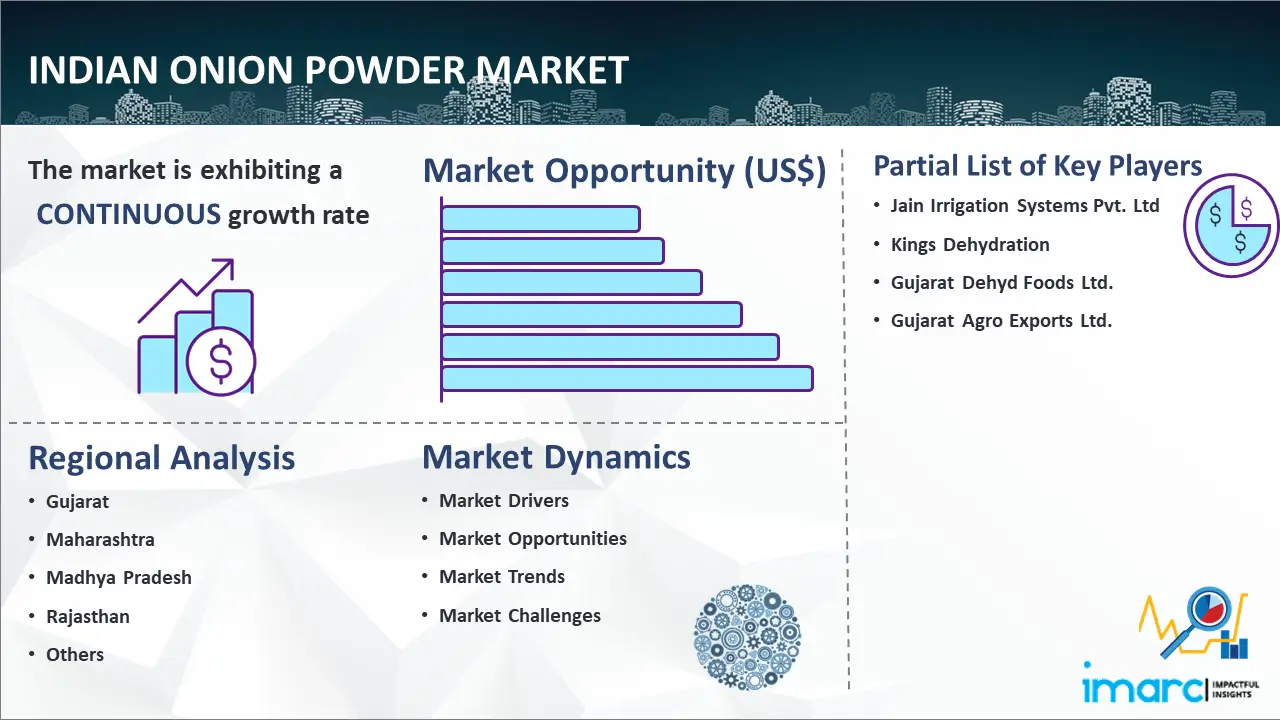 INDIAN ONION POWDER MARKET

The market is exhibiting a CONTINUOUS growth rate

Market Opportunity (US$)

Partial List of Key Players

- Jain Irrigation Systems Pvt. Ltd
- Kings Dehydration
- Gujarat Dehyd Foods Ltd.
- Gujarat Agro Exports Ltd.

Regional Analysis

- Gujarat
- Maharashtra
- Madhya Pradesh
- Rajasthan
- Others

Market Dynamics

- Market Drivers
- Market Opportunities
- Market Trends
- Market Challenges

imarc IMPACTFUL INSIGHTS